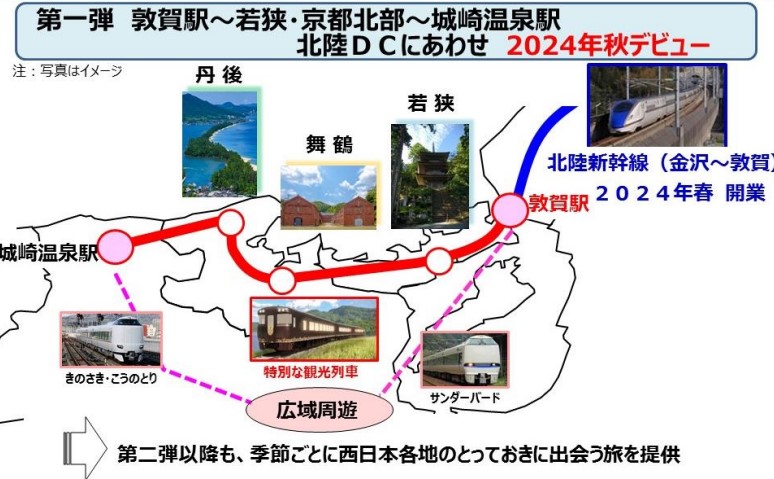 第一弾　敦賀駅～若狭・京都北部～城崎温泉駅
北陸ＤＣにあわせ　2024年秋デビュー

注：写真はイメージ

丹後

舞鶴

若狭

北陸新幹線（金沢～敦賀）
２０２４年春 開業

敦賀駅

城崎温泉駅

きのさき・こうのとり

特別な観光列車

サンダーバード

広域周遊

第二弾以降も、季節ごとに西日本各地のとっておきに出会う旅を提供